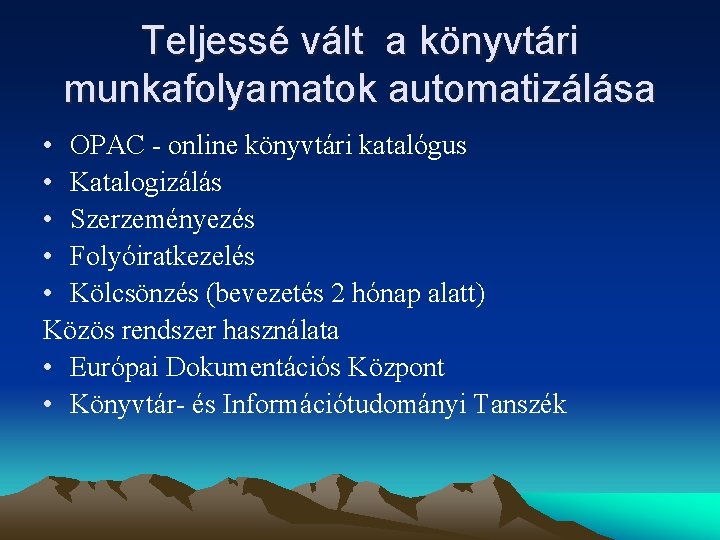 Teljessé vált a könyvtári munkafolyamatok automatizálása

• OPAC - online könyvtári katalógus
• Katalogizálás
• Szerzeményezés
• Folyóiratkezelés
• Kölcsönzés (bevezetés 2 hónap alatt)
Közös rendszer használata
• Európai Dokumentációs Központ
• Könyvtár- és Információtudományi Tanszék